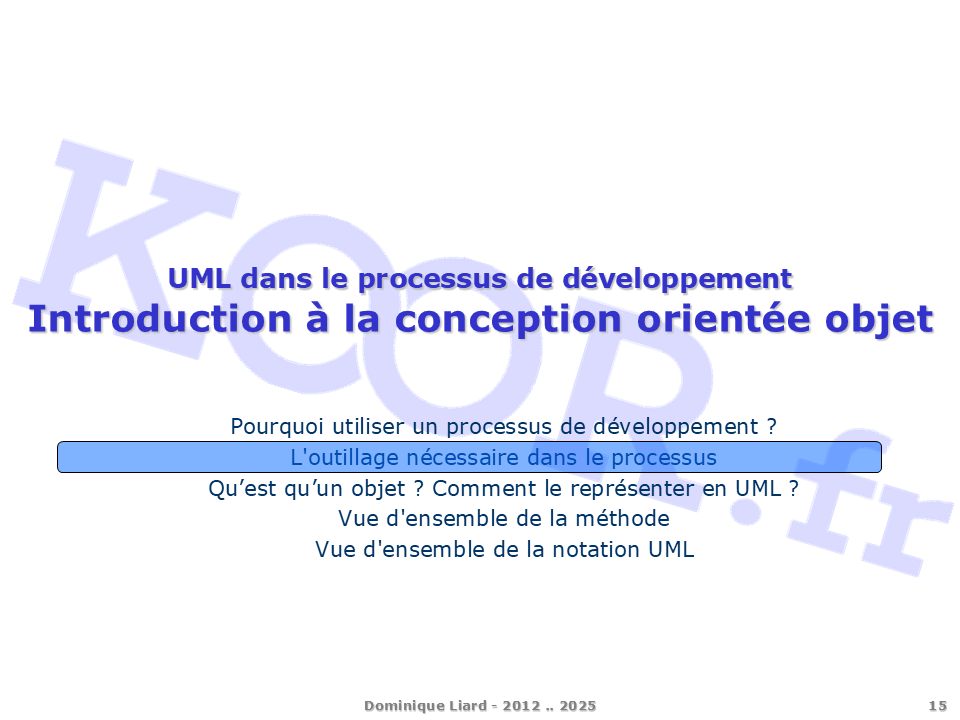 KOOR.fr

UML dans le processus de développement
Introduction à la conception orientée objet

Pourquoi utiliser un processus de développement ?
L'outillage nécessaire dans le processus
Qu’est qu’un objet ? Comment le représenter en UML ?
Vue d'ensemble de la méthode
Vue d'ensemble de la notation UML

Dominique Liard - 2012 .. 2025
15